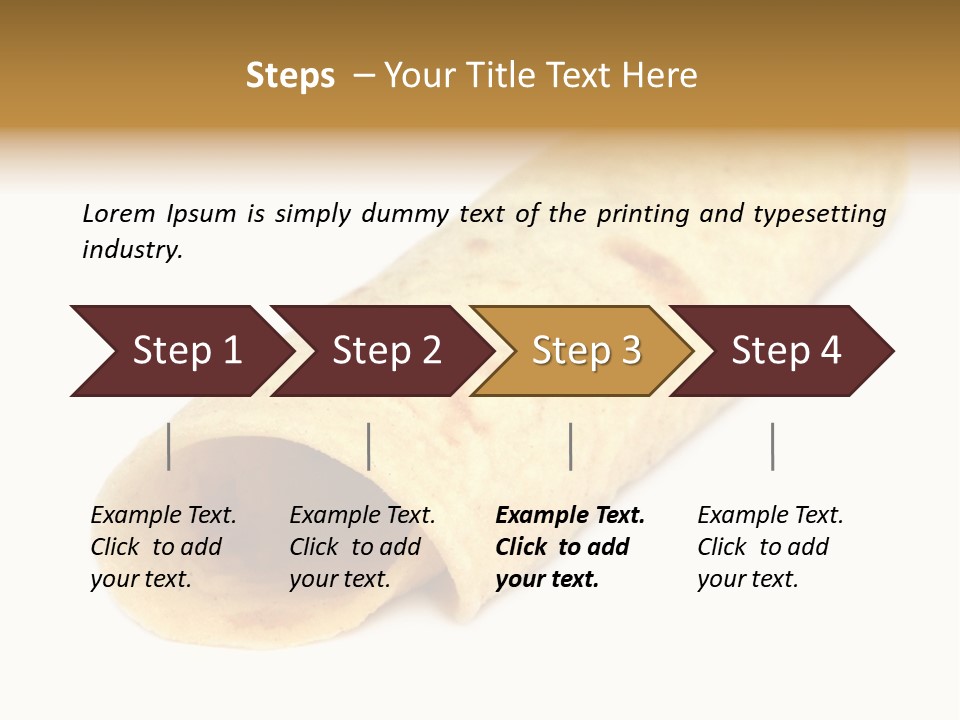 Steps – Your Title Text Here

Lorem Ipsum is simply dummy text of the printing and typesetting industry.

Step 1

Step 2

Step 3

Step 4

Example Text. Click to add your text.

Example Text. Click to add your text.

Example Text. Click to add your text.

Example Text. Click to add your text.